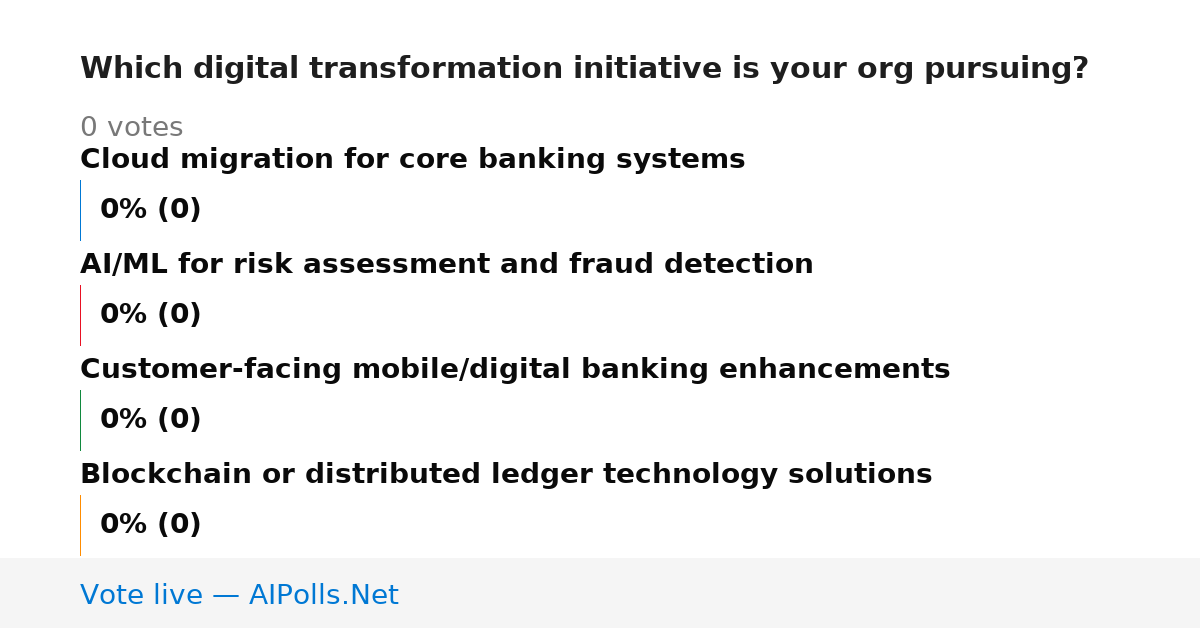 Which digital transformation initiative is your org pursuing?

0 votes

Cloud migration for core banking systems

0% (0)

AI/ML for risk assessment and fraud detection

0% (0)

Customer-facing mobile/digital banking enhancements

0% (0)

Blockchain or distributed ledger technology solutions

0% (0)

Vote live — AIPolls.Net